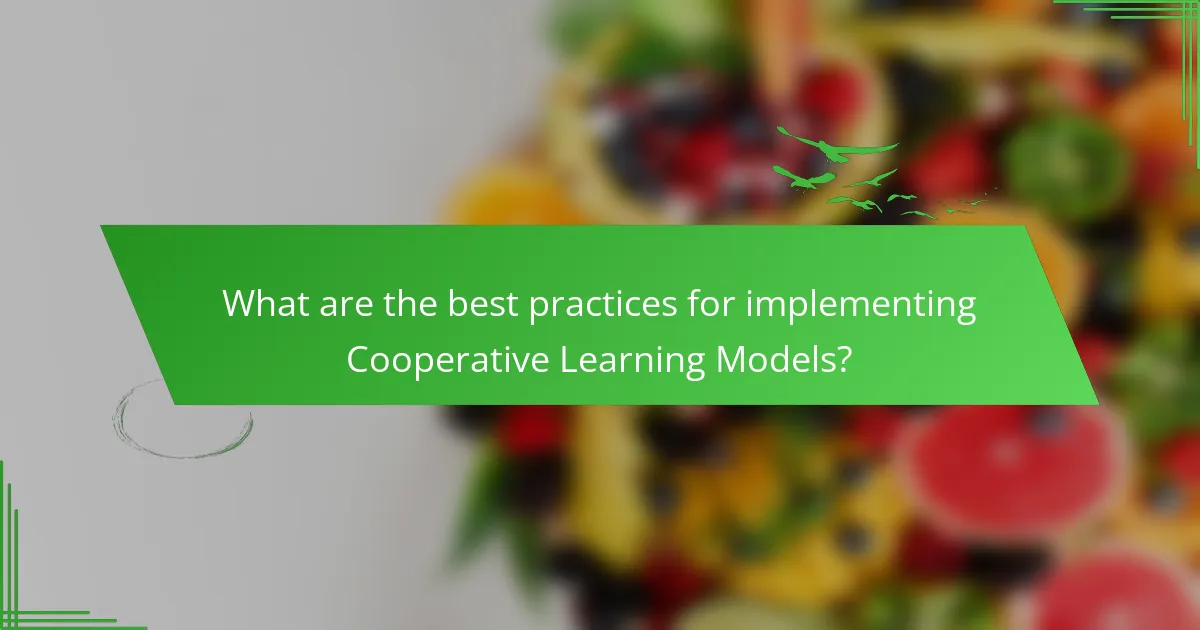 What are the best practices for implementing Cooperative Learning Models?